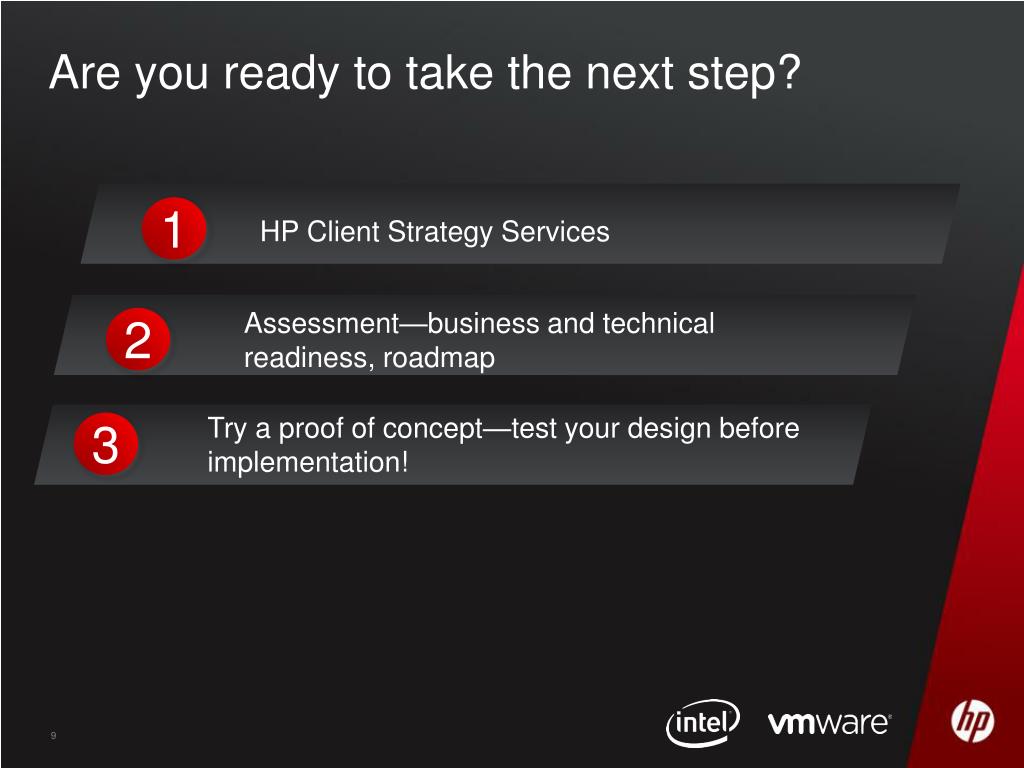 Are you ready to take the next step?

1 HP Client Strategy Services

2 Assessment—business and technical readiness, roadmap

3 Try a proof of concept—test your design before implementation!

9

intel

vmware

hp